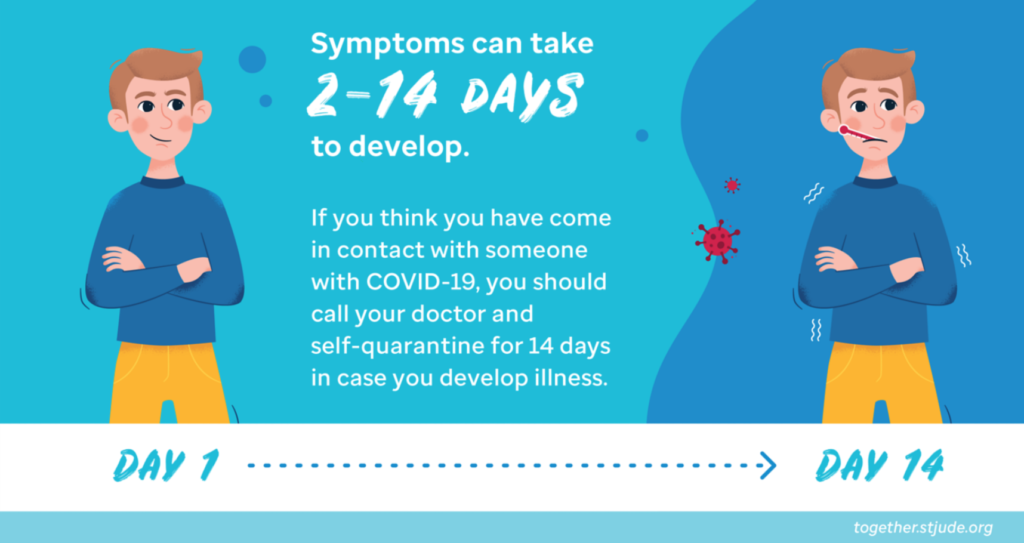 Symptoms can take
2-14 DAYS
to develop.

If you think you have come in contact with someone with COVID-19, you should call your doctor and self-quarantine for 14 days in case you develop illness.

DAY 1

DAY 14

together.stjude.org